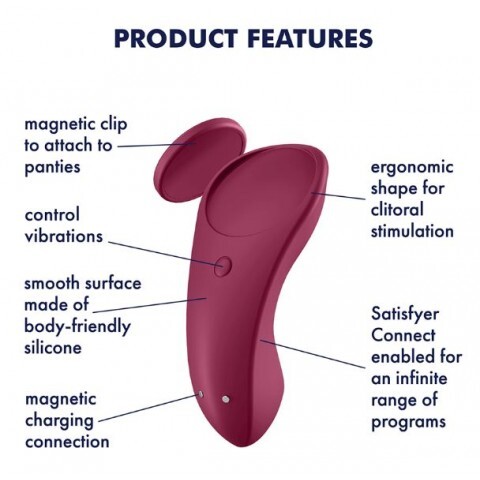 PRODUCT FEATURES

magnetic clip to attach to panties

control vibrations

smooth surface made of body-friendly silicone

magnetic charging connection

ergonomic shape for clitoral stimulation

Satisfyer Connect enabled for an infinite range of programs